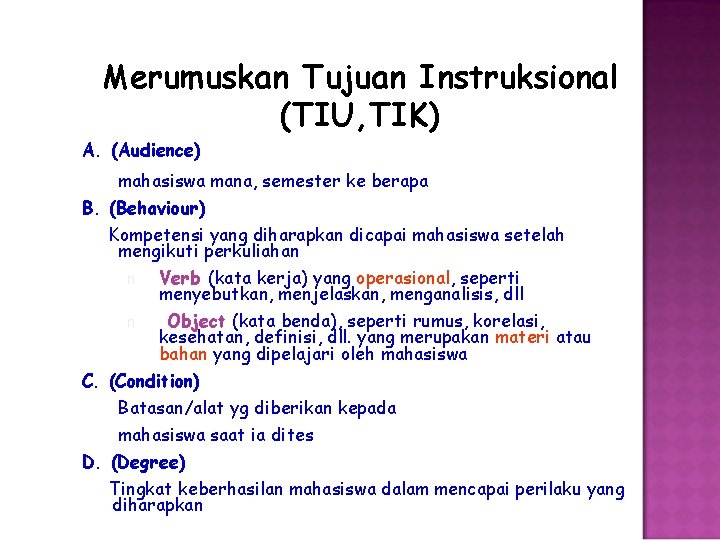 Merumuskan Tujuan Instruksional (TIU,TIK)

A. (Audience)

mahasiswa mana, semester ke berapa

B. (Behaviour)

Kompetensi yang diharapkan dicapai mahasiswa setelah mengikuti perkuliahan

n Verb (kata kerja) yang operasional, seperti menyebutkan, menjelaskan, menganalisis, dll

n Object (kata benda), seperti rumus, korelasi, kesehatan, definisi, dll. yang merupakan materi atau bahan yang dipelajari oleh mahasiswa

C. (Condition)

Batasan/alat yg diberikan kepada

mahasiswa saat ia dites

D. (Degree)

Tingkat keberhasilan mahasiswa dalam mencapai perilaku yang diharapkan